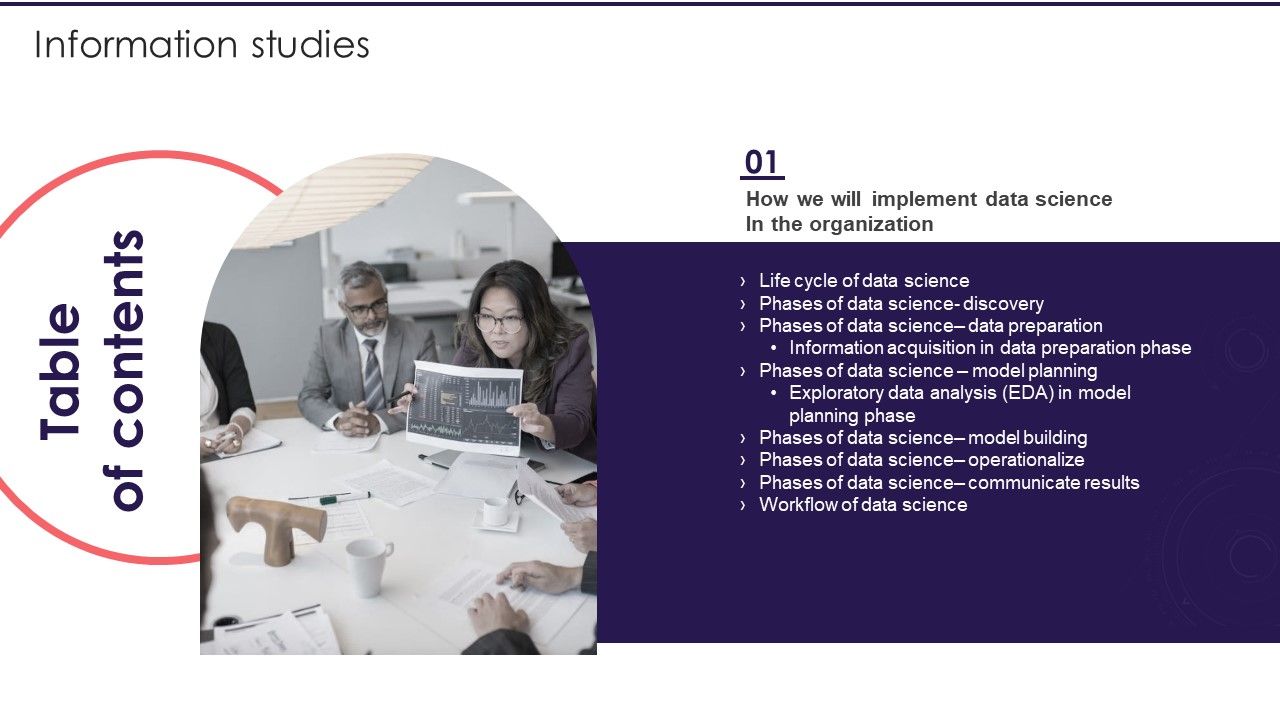 Information studies

Table of contents

01

How we will implement data science In the organization

› Life cycle of data science
› Phases of data science- discovery
› Phases of data science– data preparation
• Information acquisition in data preparation phase
› Phases of data science – model planning
• Exploratory data analysis (EDA) in model planning phase
› Phases of data science– model building
› Phases of data science– operationalize
› Phases of data science– communicate results
› Workflow of data science